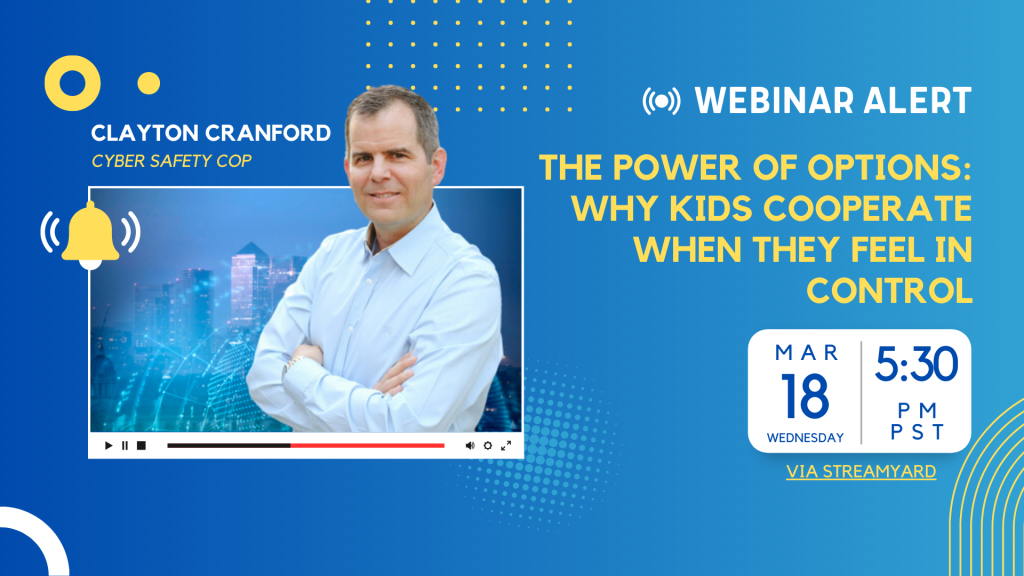 CLAYTON CRANFORD
CYBER SAFETY COP

WEBINAR ALERT

THE POWER OF OPTIONS: WHY KIDS COOPERATE WHEN THEY FEEL IN CONTROL

MAR
18
WEDNESDAY

5:30
PM
PST

VIA STREAMYARD